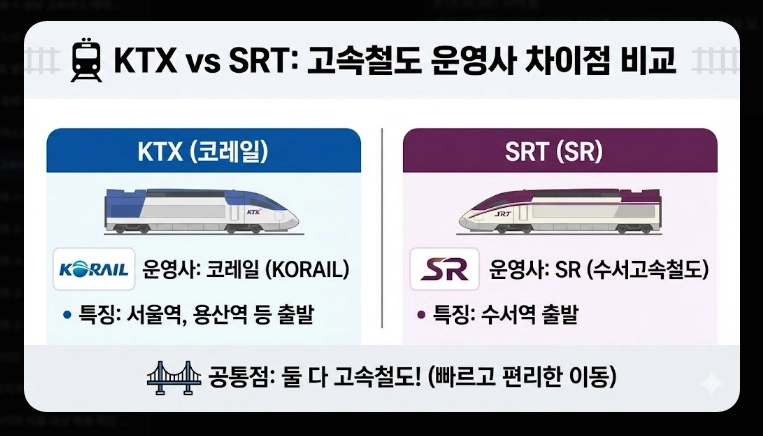 KTX vs SRT: 고속철도 운영사 차이점 비교

KTX (코레일)

KTX

KORAIL 운영사: 코레일 (KORAIL)

• 특징: 서울역, 용산역 등 출발

SRT (SR)

SRT

SR 운영사: SR (수서고속철도)

• 특징: 수서역 출발

공통점: 둘 다 고속철도! (빠르고 편리한 이동)